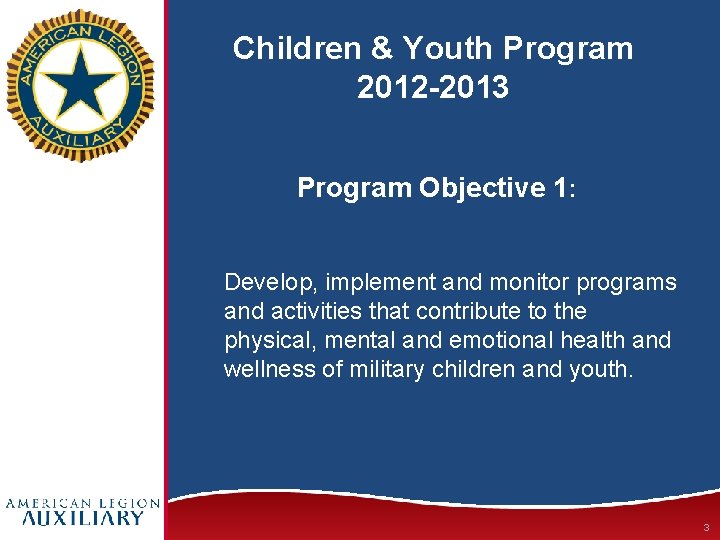 AMERICAN LEGION AUXILIARY

Children & Youth Program 2012-2013

Program Objective 1:

Develop, implement and monitor programs and activities that contribute to the physical, mental and emotional health and wellness of military children and youth.

AMERICAN LEGION AUXILIARY

3